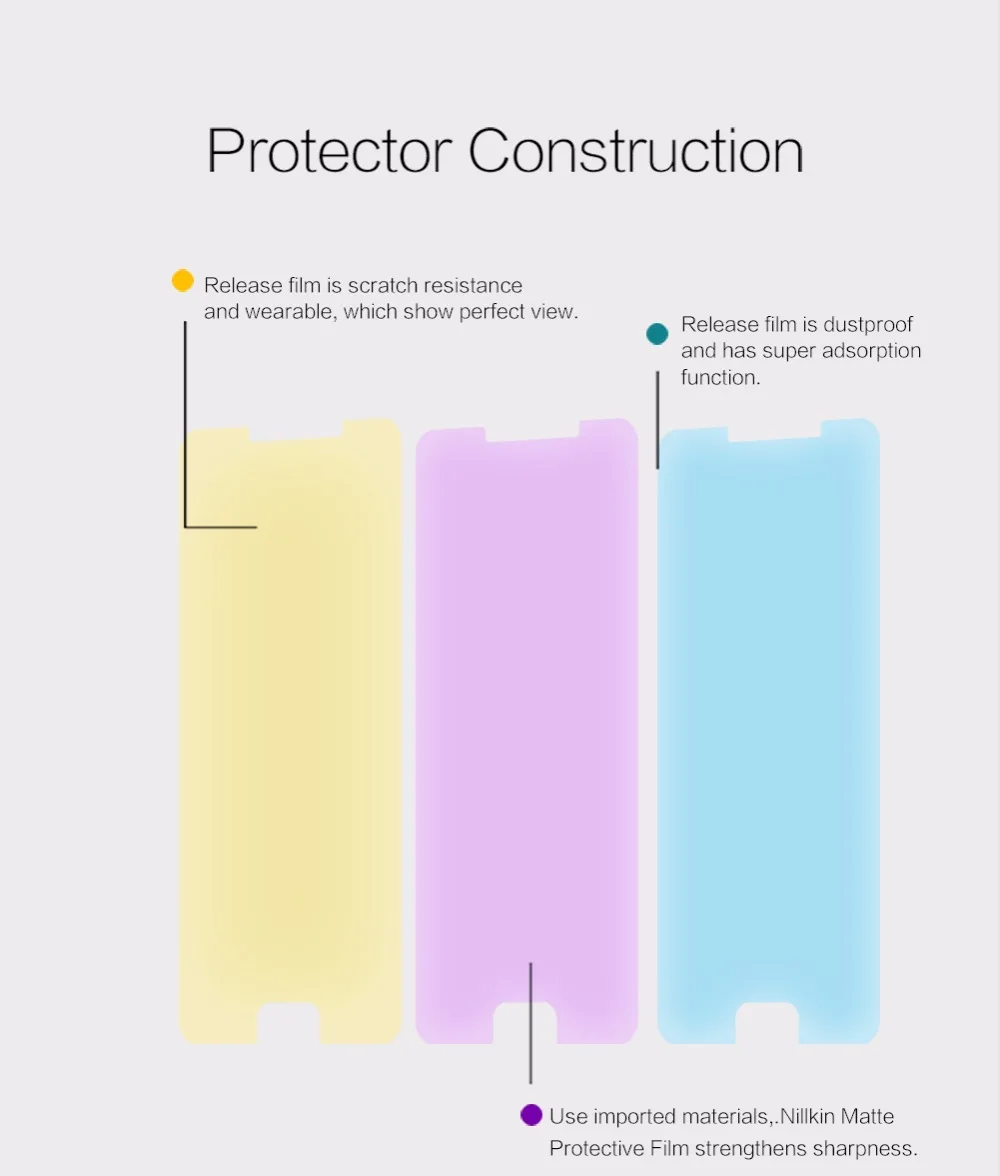 Protector Construction

Release film is scratch resistance and wearable, which show perfect view.

Release film is dustproof and has super adsorption function.

Use imported materials,.Nillkin Matte Protective Film strengthens sharpness.